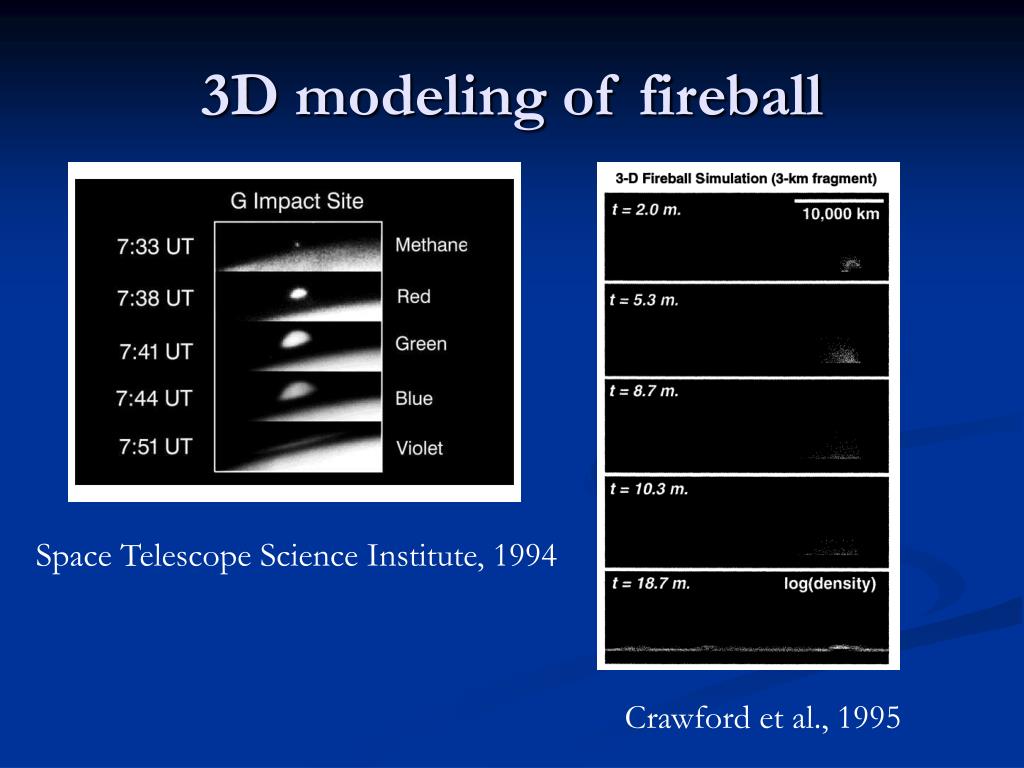 3D modeling of fireball

G Impact Site

7:33 UT Methane
7:38 UT Red
7:41 UT Green
7:44 UT Blue
7:51 UT Violet

Space Telescope Science Institute, 1994

3-D Fireball Simulation (3-km fragment)

t = 2.0 m. 10,000 km

t = 5.3 m.

t = 8.7 m.

t = 10.3 m.

t = 18.7 m. log(density)

Crawford et al., 1995